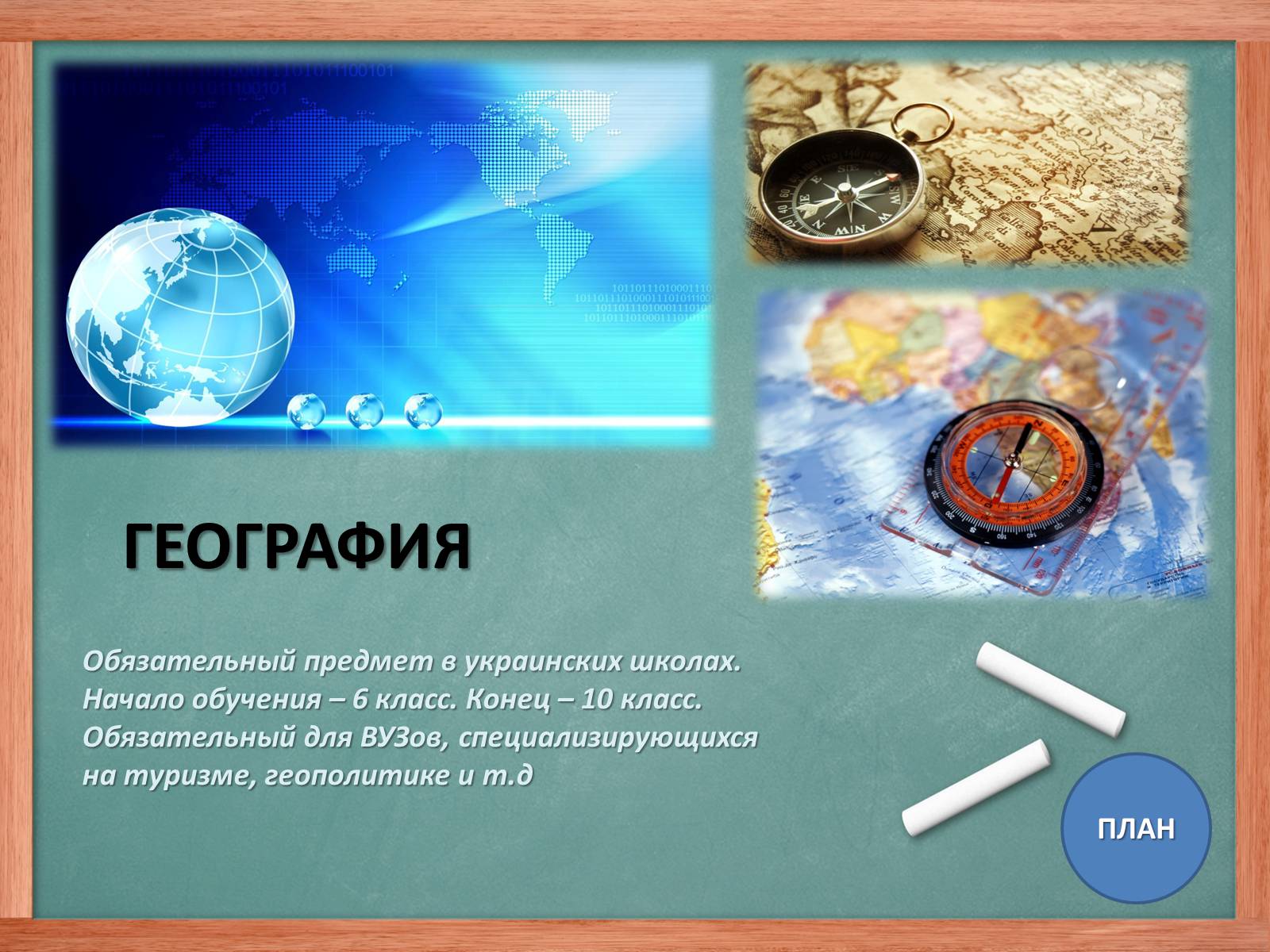 ГЕОГРАФИЯ

Обязательный предмет в украинских школах. Начало обучения – 6 класс. Конец – 10 класс. Обязательный для ВУЗов, специализирующихся на туризме, геополитике и т.д

ПЛАН